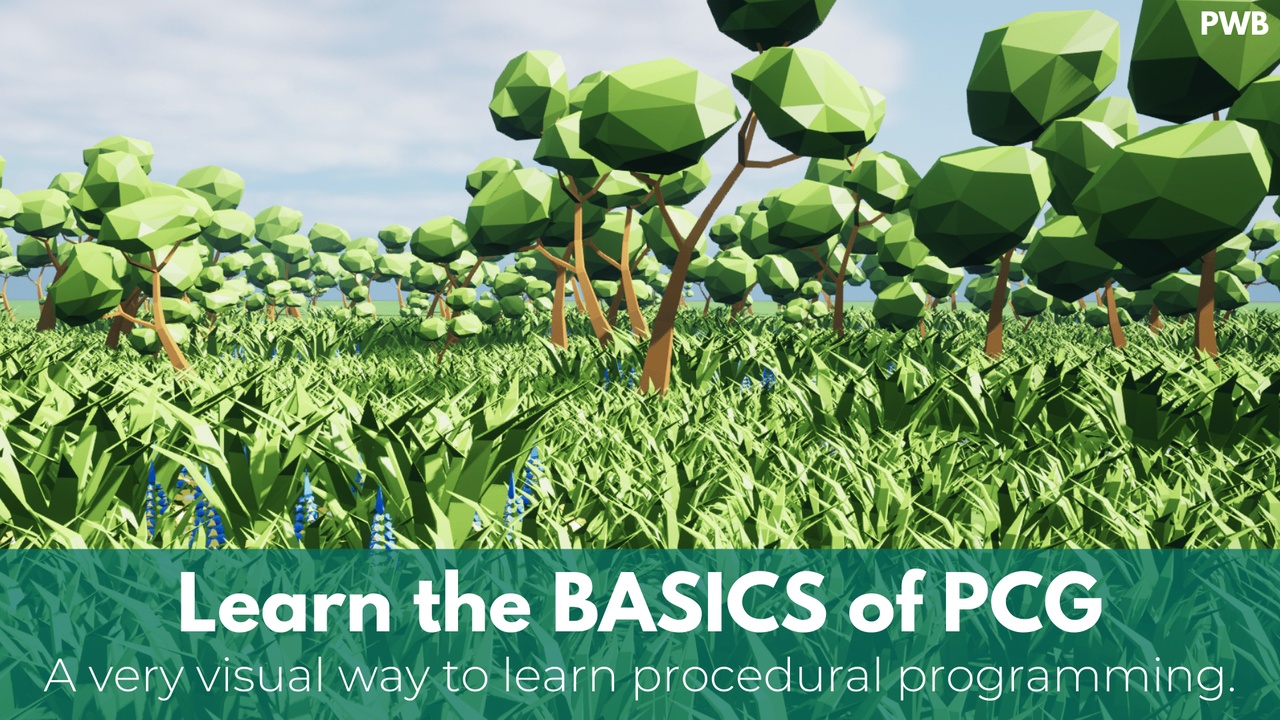 PWB

Learn the BASICS of PCG

A very visual way to learn procedural programming.